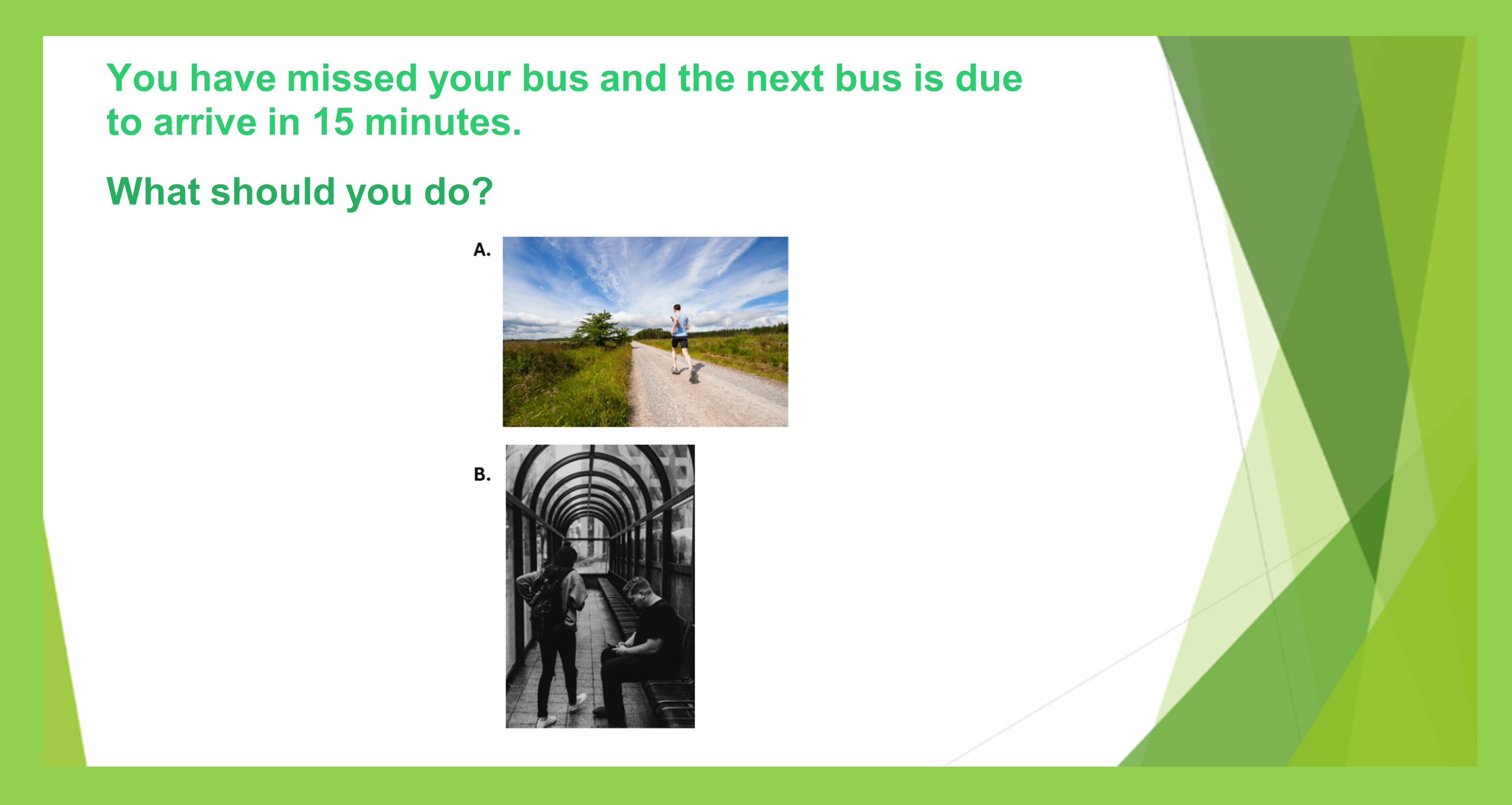 You have missed your bus and the next bus is due to arrive in 15 minutes.

What should you do?

A.

B.